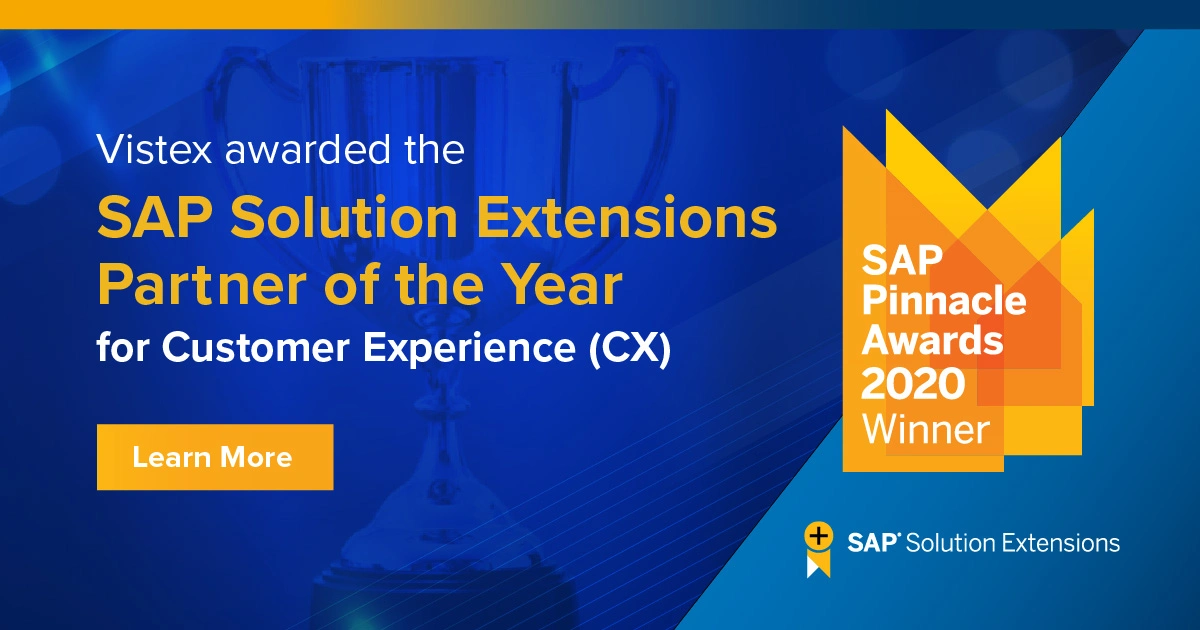 Vistex awarded the
SAP Solution Extensions Partner of the Year
for Customer Experience (CX)

Learn More

SAP Pinnacle Awards 2020 Winner

SAP® Solution Extensions